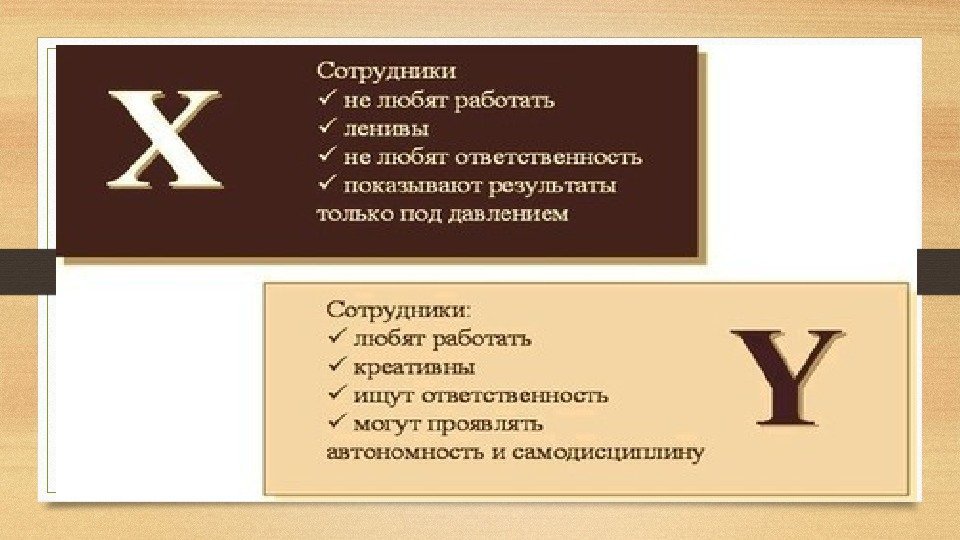 X

Сотрудники
✓ не любят работать
✓ ленивы
✓ не любят ответственность
✓ показывают результаты только под давлением

Сотрудники:
✓ любят работать
✓ креативны
✓ ищут ответственность
✓ могут проявлять автономность и самодисциплину

Y